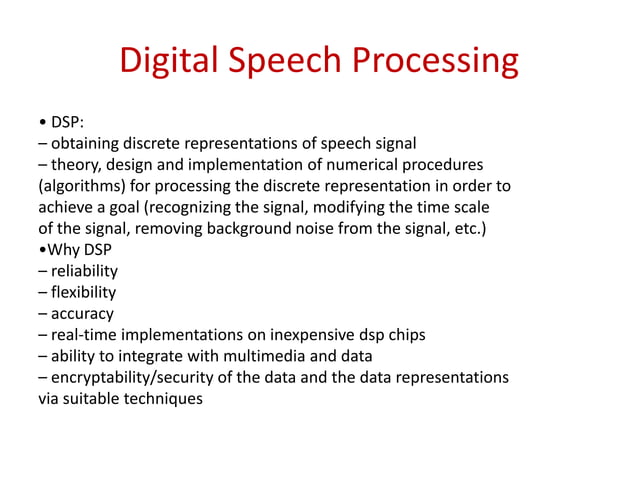 Digital Speech Processing

• DSP:
– obtaining discrete representations of speech signal
– theory, design and implementation of numerical procedures (algorithms) for processing the discrete representation in order to achieve a goal (recognizing the signal, modifying the time scale of the signal, removing background noise from the signal, etc.)
•Why DSP
– reliability
– flexibility
– accuracy
– real-time implementations on inexpensive dsp chips
– ability to integrate with multimedia and data
– encryptability/security of the data and the data representations via suitable techniques